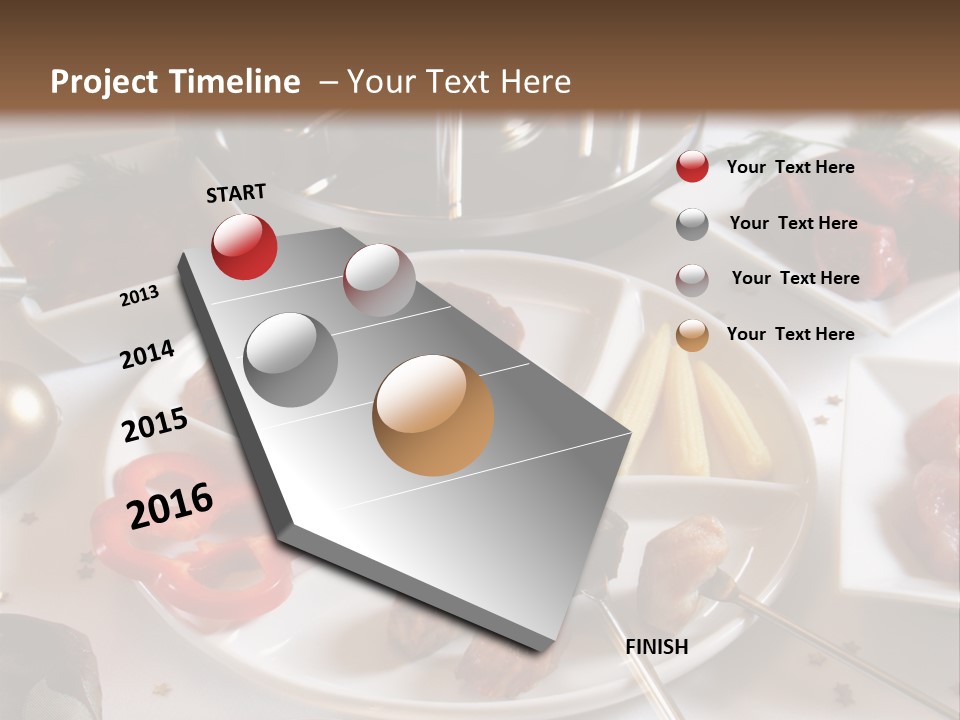 Project Timeline – Your Text Here

START

2013

2014

2015

2016

FINISH

Your Text Here

Your Text Here

Your Text Here

Your Text Here